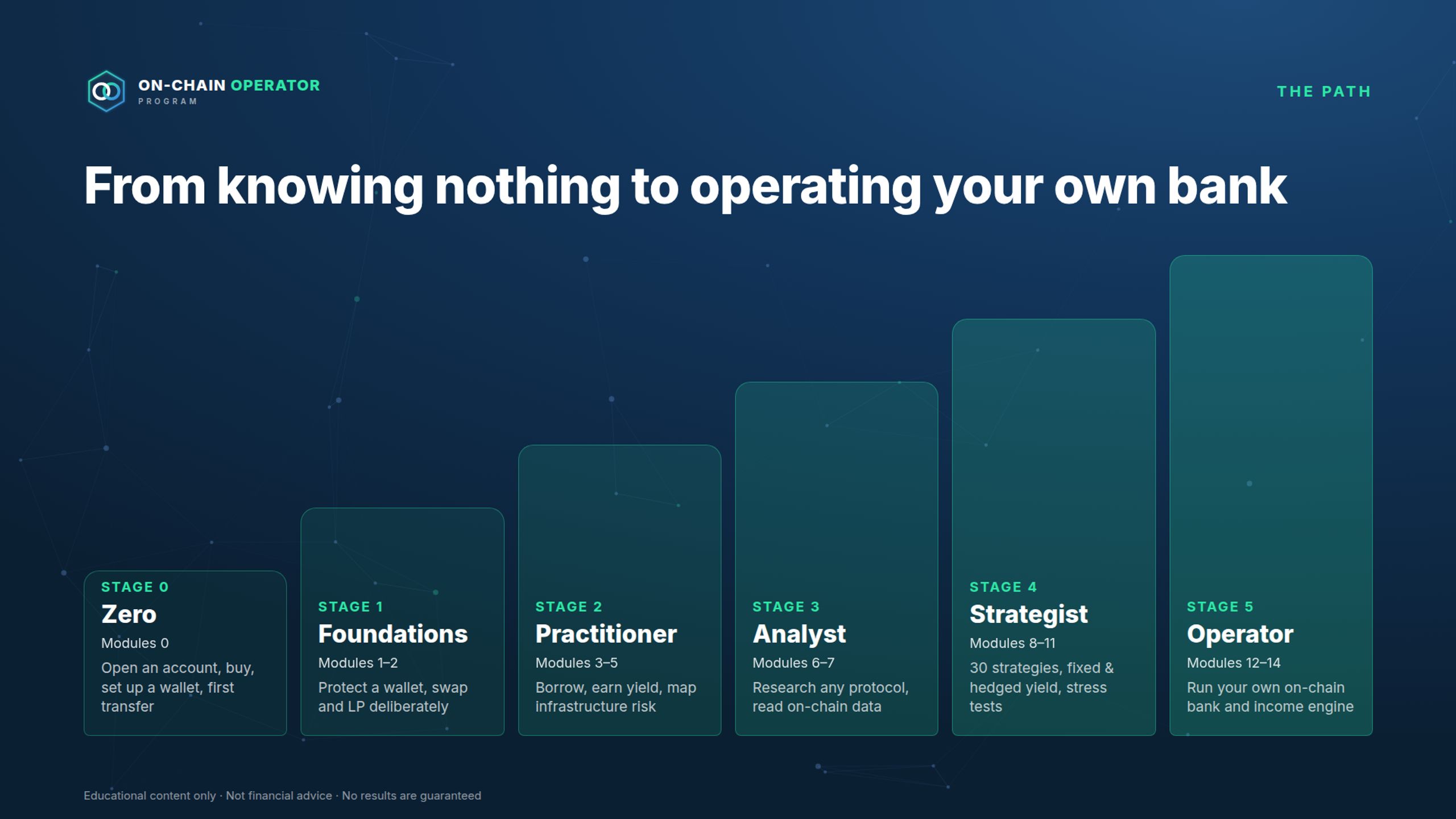 ON-CHAIN OPERATOR
PROGRAM

THE PATH

From knowing nothing to operating your own bank

STAGE 0
Zero
Modules 0
Open an account, buy, set up a wallet, first transfer

STAGE 1
Foundations
Modules 1–2
Protect a wallet, swap and LP deliberately

STAGE 2
Practitioner
Modules 3–5
Borrow, earn yield, map infrastructure risk

STAGE 3
Analyst
Modules 6–7
Research any protocol, read on-chain data

STAGE 4
Strategist
Modules 8–11
30 strategies, fixed & hedged yield, stress tests

STAGE 5
Operator
Modules 12–14
Run your own on-chain bank and income engine

Educational content only · Not financial advice · No results are guaranteed